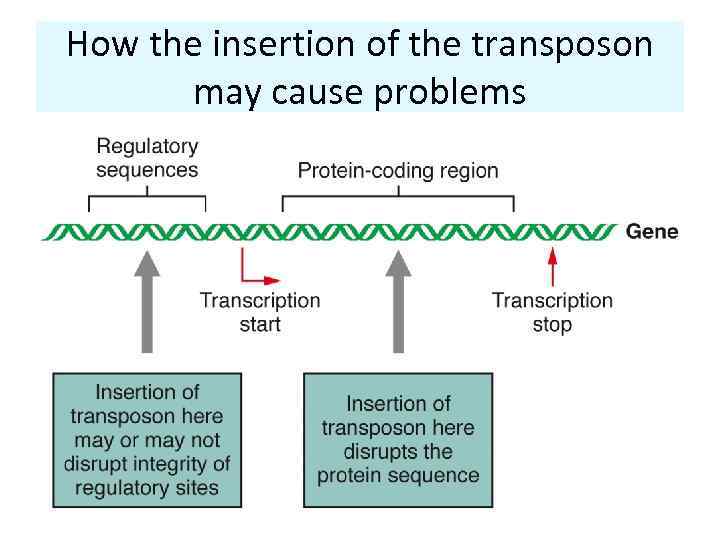 How the insertion of the transposon may cause problems

Regulatory sequences

Protein-coding region

Gene

Transcription start

Transcription stop

Insertion of transposon here may or may not disrupt integrity of regulatory sites

Insertion of transposon here disrupts the protein sequence